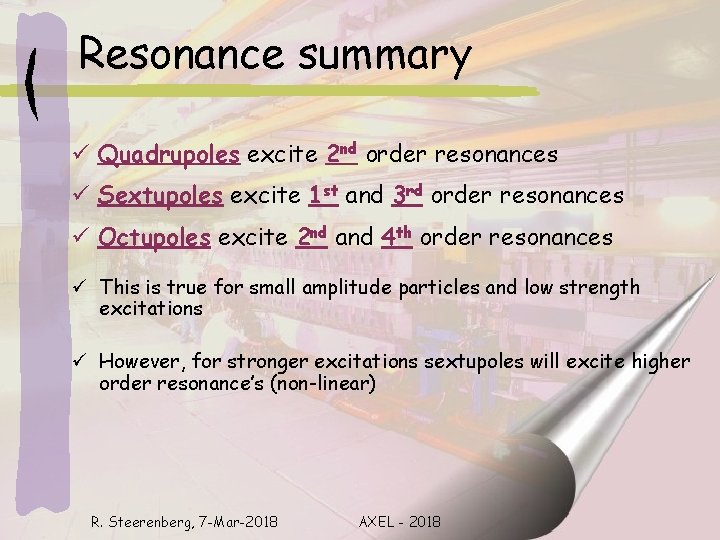 Resonance summary

✓ Quadrupoles excite 2nd order resonances

✓ Sextupoles excite 1st and 3rd order resonances

✓ Octupoles excite 2nd and 4th order resonances

✓ This is true for small amplitude particles and low strength excitations

✓ However, for stronger excitations sextupoles will excite higher order resonance's (non-linear)

R. Steerenberg, 7-Mar-2018

AXEL - 2018